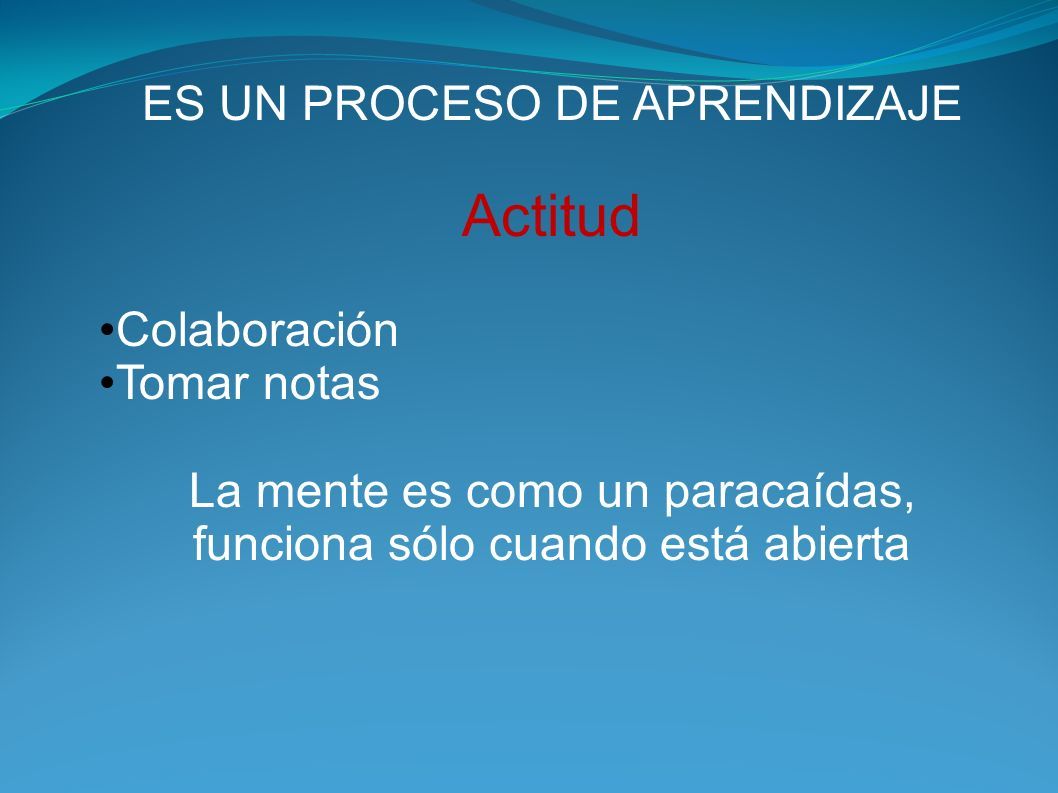 ES UN PROCESO DE APRENDIZAJE

Actitud

•Colaboración
•Tomar notas

La mente es como un paracaídas, funciona sólo cuando está abierta